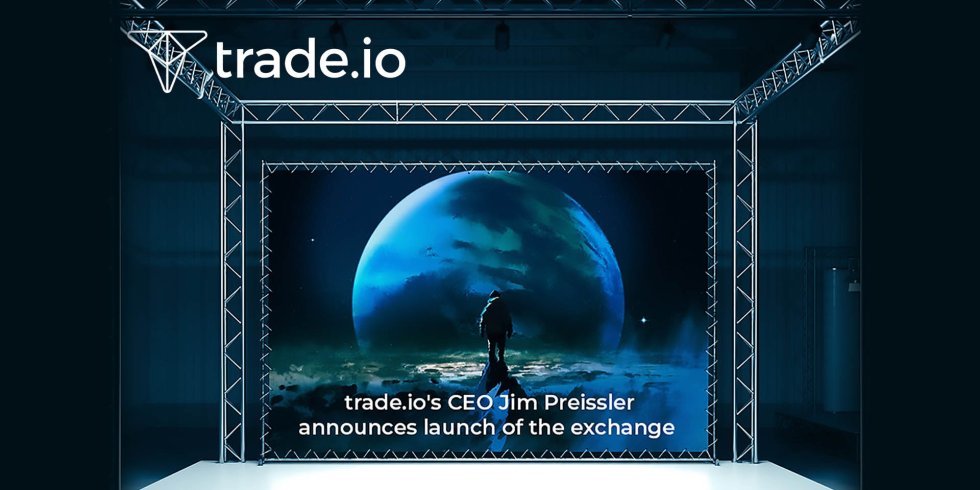 trade.io

trade.io's CEO Jim Preissler announces launch of the exchange